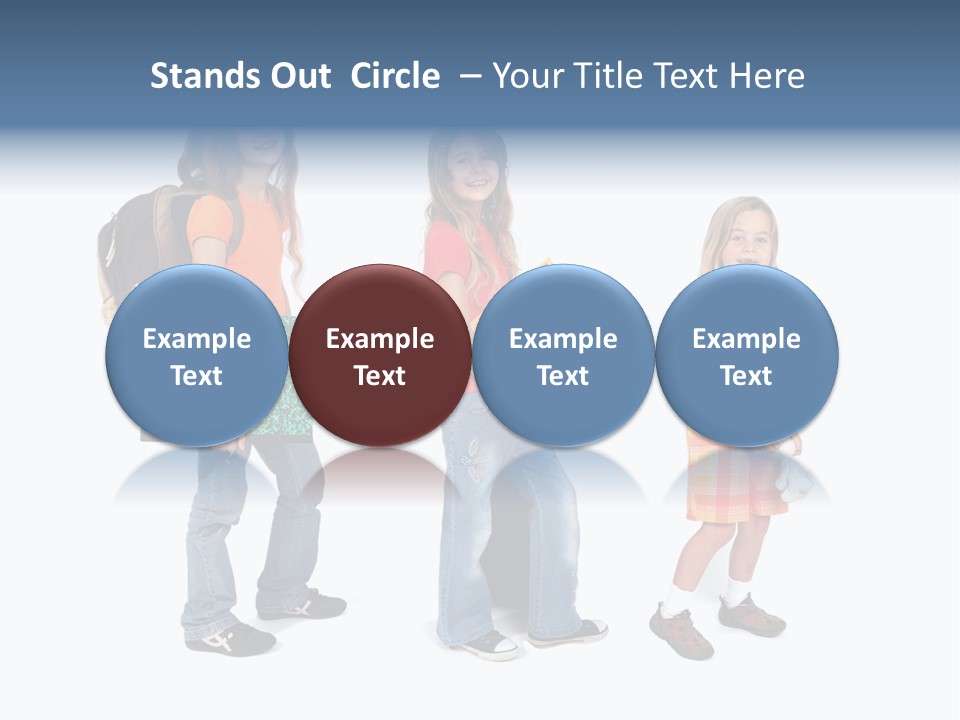 Stands Out Circle – Your Title Text Here

Example Text

Example Text

Example Text

Example Text